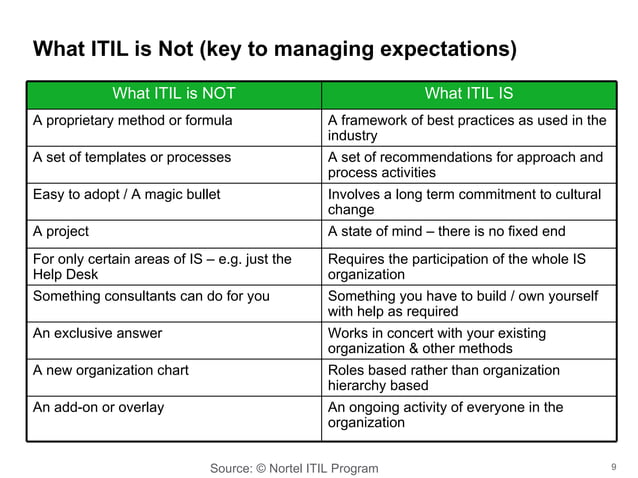 What ITIL is Not (key to managing expectations)

| What ITIL is NOT | What ITIL IS |
|---|---|
| A proprietary method or formula | A framework of best practices as used in the industry |
| A set of templates or processes | A set of recommendations for approach and process activities |
| Easy to adopt / A magic bullet | Involves a long term commitment to cultural change |
| A project | A state of mind – there is no fixed end |
| For only certain areas of IS – e.g. just the Help Desk | Requires the participation of the whole IS organization |
| Something consultants can do for you | Something you have to build / own yourself with help as required |
| An exclusive answer | Works in concert with your existing organization & other methods |
| A new organization chart | Roles based rather than organization hierarchy based |
| An add-on or overlay | An ongoing activity of everyone in the organization |

Source: © Nortel ITIL Program

9